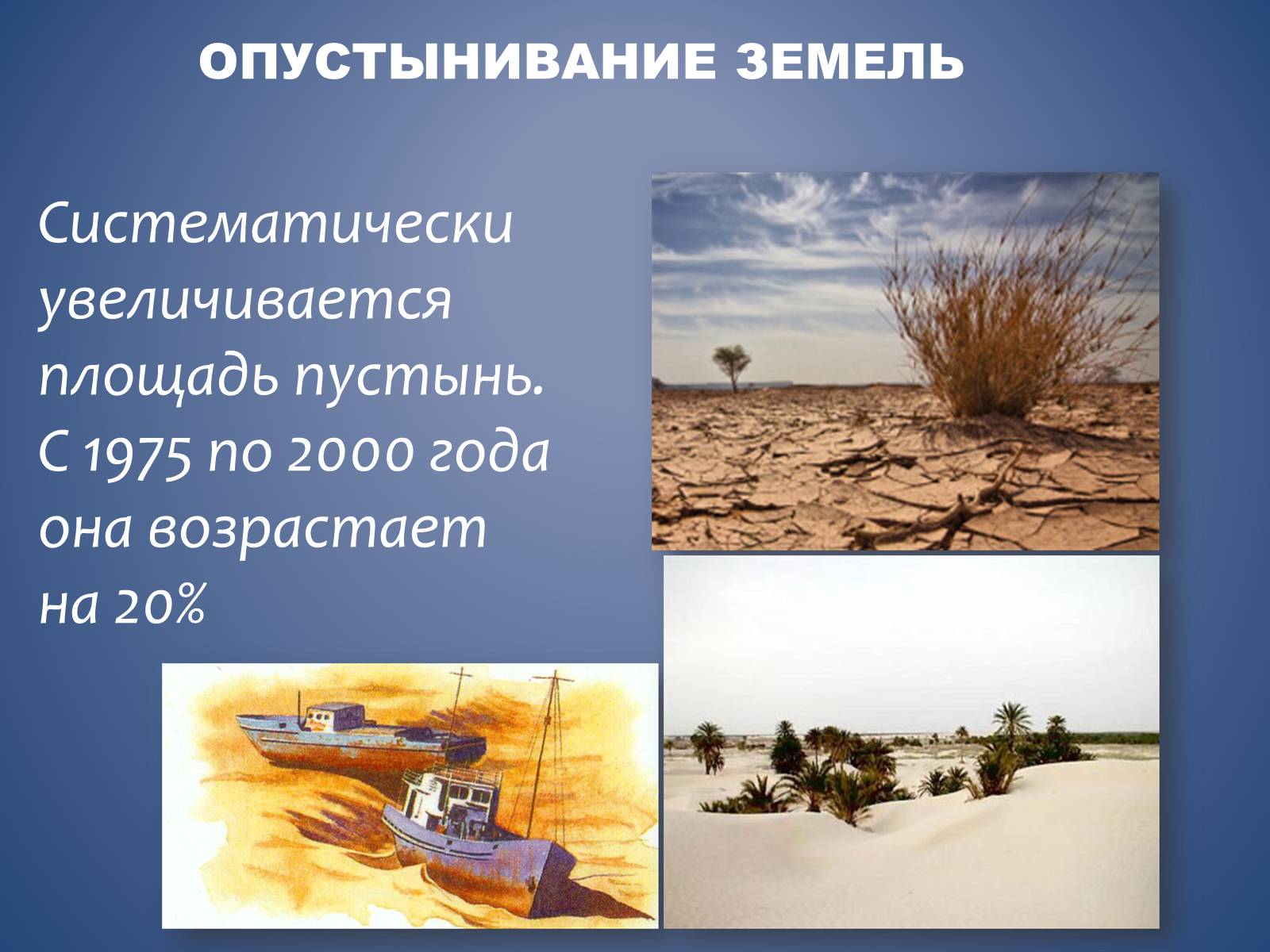 ОПУСТЫНИВАНИЕ ЗЕМЕЛЬ

Систематически увеличивается площадь пустынь. С 1975 по 2000 года она возрастает на 20%